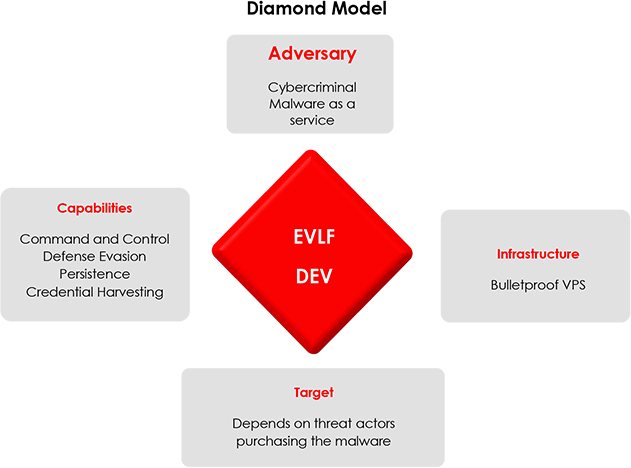 Diamond Model

Adversary

Cybercriminal
Malware as a service

Capabilities

Command and Control
Defense Evasion
Persistence
Credential Harvesting

EVLF
DEV

Infrastructure

Bulletproof VPS

Target

Depends on threat actors purchasing the malware